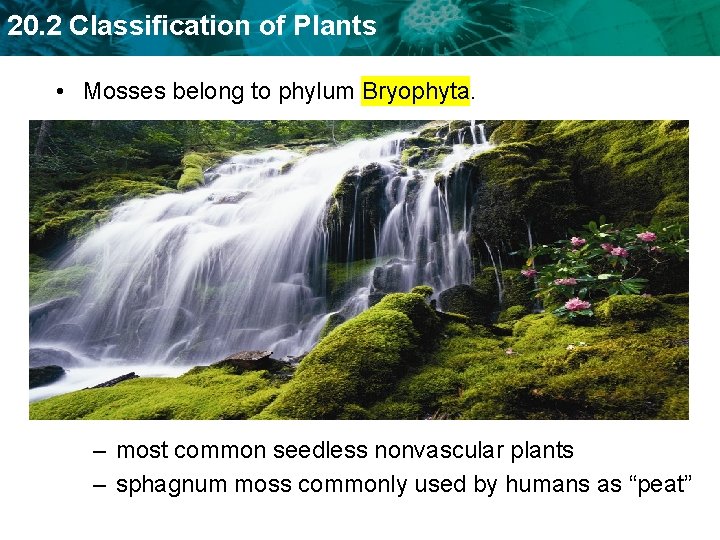 20.2 Classification of Plants

• Mosses belong to phylum Bryophyta.

– most common seedless nonvascular plants
– sphagnum moss commonly used by humans as “peat”